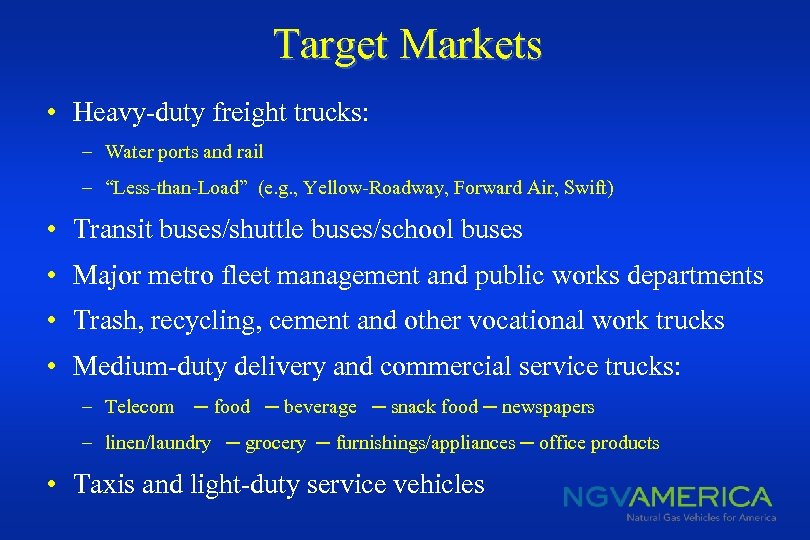 Target Markets

• Heavy-duty freight trucks:
– Water ports and rail
– “Less-than-Load” (e.g., Yellow-Roadway, Forward Air, Swift)

• Transit buses/shuttle buses/school buses

• Major metro fleet management and public works departments

• Trash, recycling, cement and other vocational work trucks

• Medium-duty delivery and commercial service trucks:
– Telecom – food – beverage – snack food – newspapers
– linen/laundry – grocery – furnishings/appliances – office products

• Taxis and light-duty service vehicles

NGVAMERICA
Natural Gas Vehicles for America